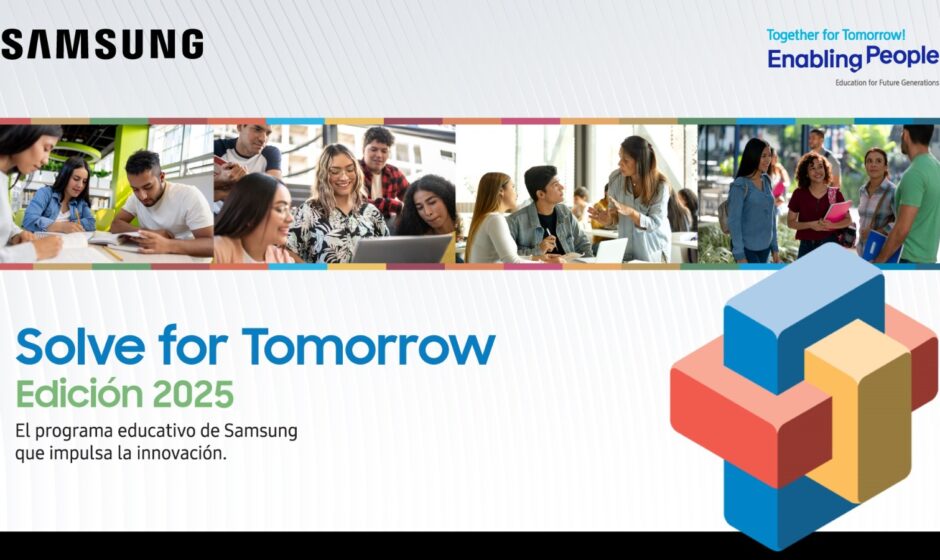 SAMSUNG

Together for Tomorrow!
Enabling People
Education for Future Generations

Solve for Tomorrow
Edición 2025
El programa educativo de Samsung que impulsa la innovación.